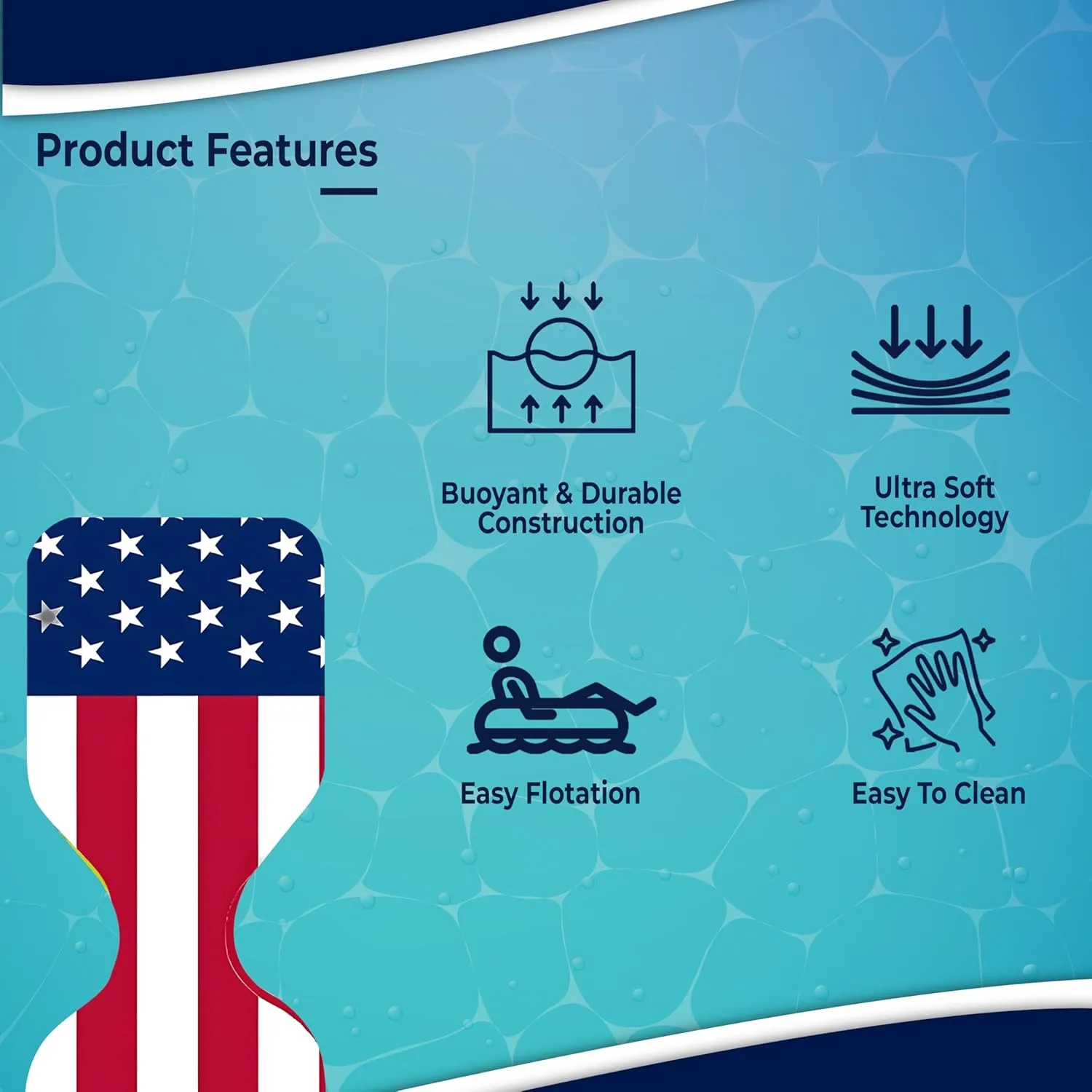 Product Features

Buoyant & Durable Construction

Ultra Soft Technology

Easy Flotation

Easy To Clean